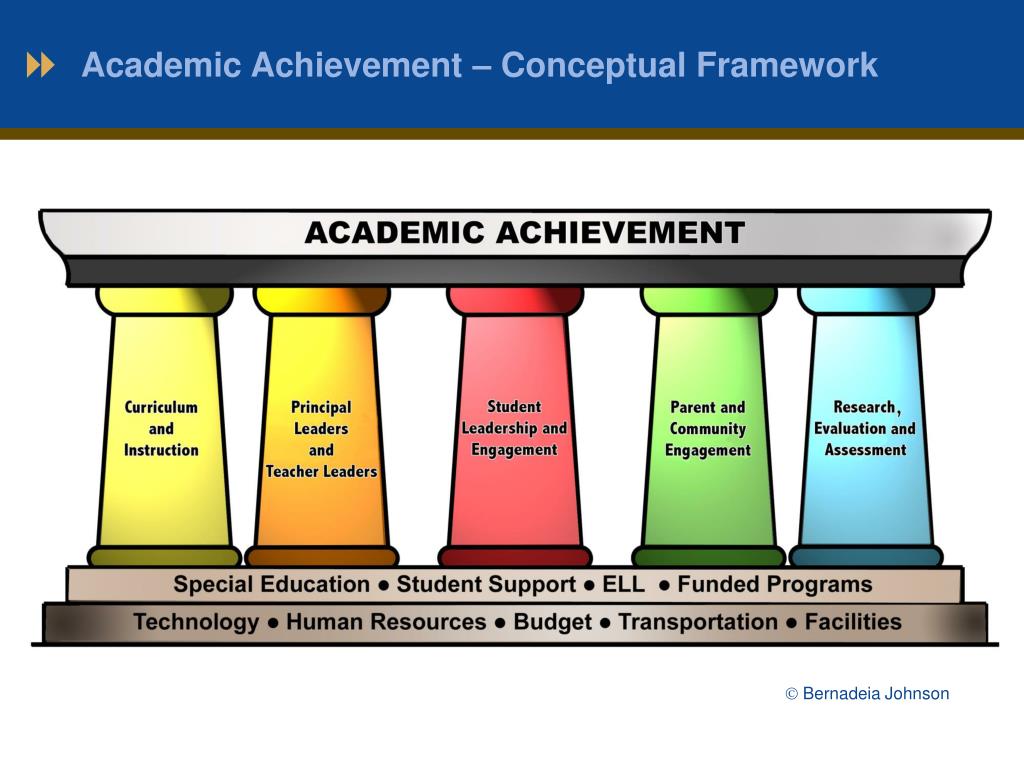 Academic Achievement – Conceptual Framework

ACADEMIC ACHIEVEMENT

Curriculum and Instruction

Principal Leaders and Teacher Leaders

Student Leadership and Engagement

Parent and Community Engagement

Research, Evaluation and Assessment

Special Education ● Student Support ● ELL ● Funded Programs

Technology ● Human Resources ● Budget ● Transportation ● Facilities

© Bernadeia Johnson